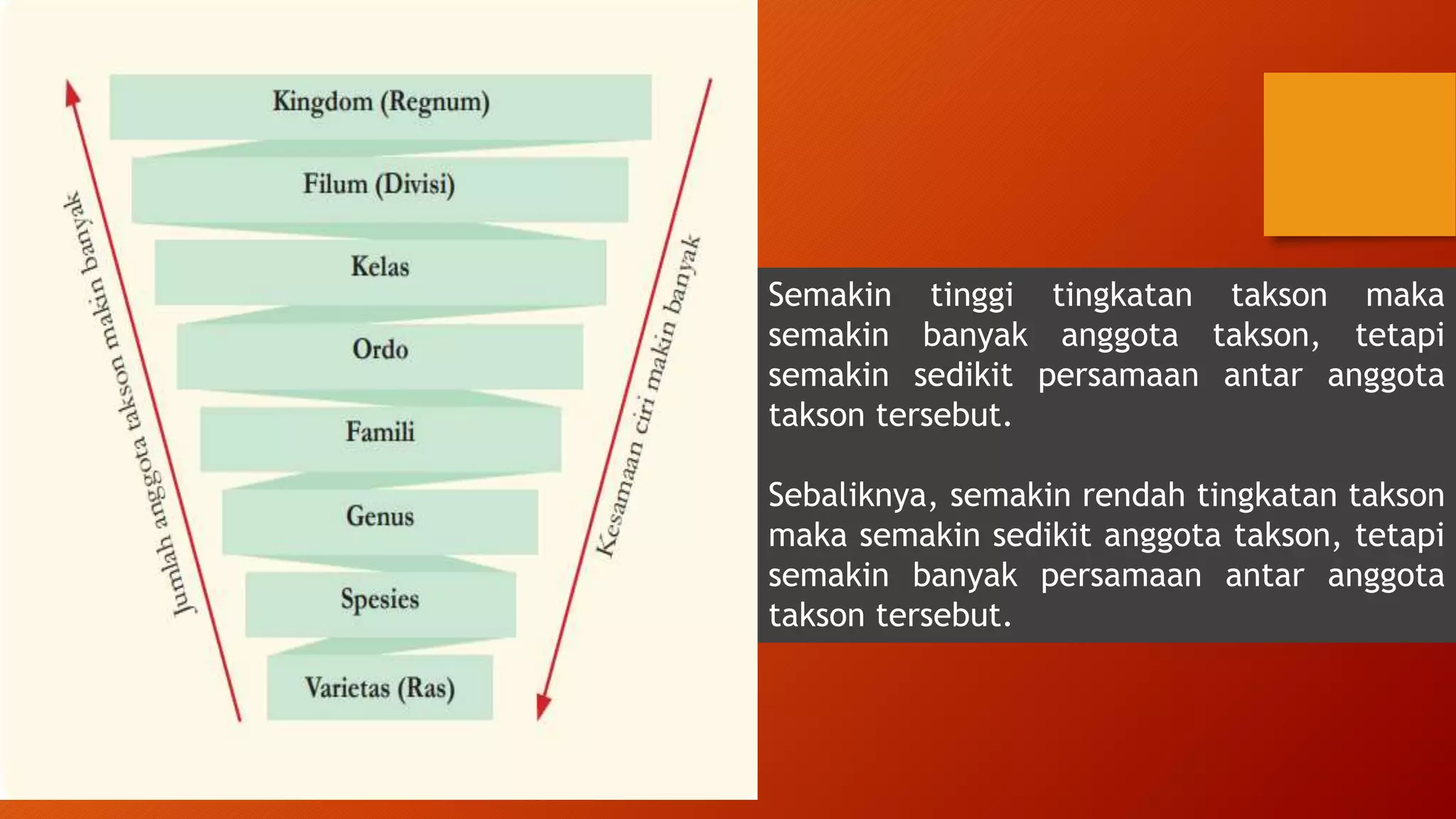 Jumlah anggota takson makin banyak

Kingdom (Regnum)

Filum (Divisi)

Kelas

Ordo

Famili

Genus

Spesies

Varietas (Ras)

Kesamaan ciri makin banyak

Semakin tinggi tingkatan takson maka semakin banyak anggota takson, tetapi semakin sedikit persamaan antar anggota takson tersebut.

Sebaliknya, semakin rendah tingkatan takson maka semakin sedikit anggota takson, tetapi semakin banyak persamaan antar anggota takson tersebut.